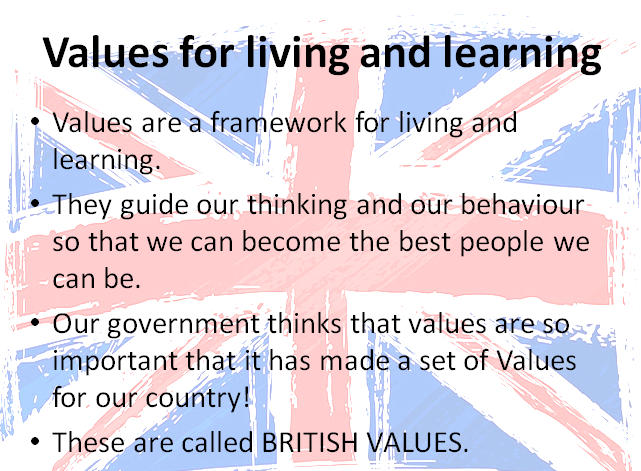 Values for living and learning

• Values are a framework for living and learning.

• They guide our thinking and our behaviour so that we can become the best people we can be.

• Our government thinks that values are so important that it has made a set of Values for our country!

• These are called BRITISH VALUES.